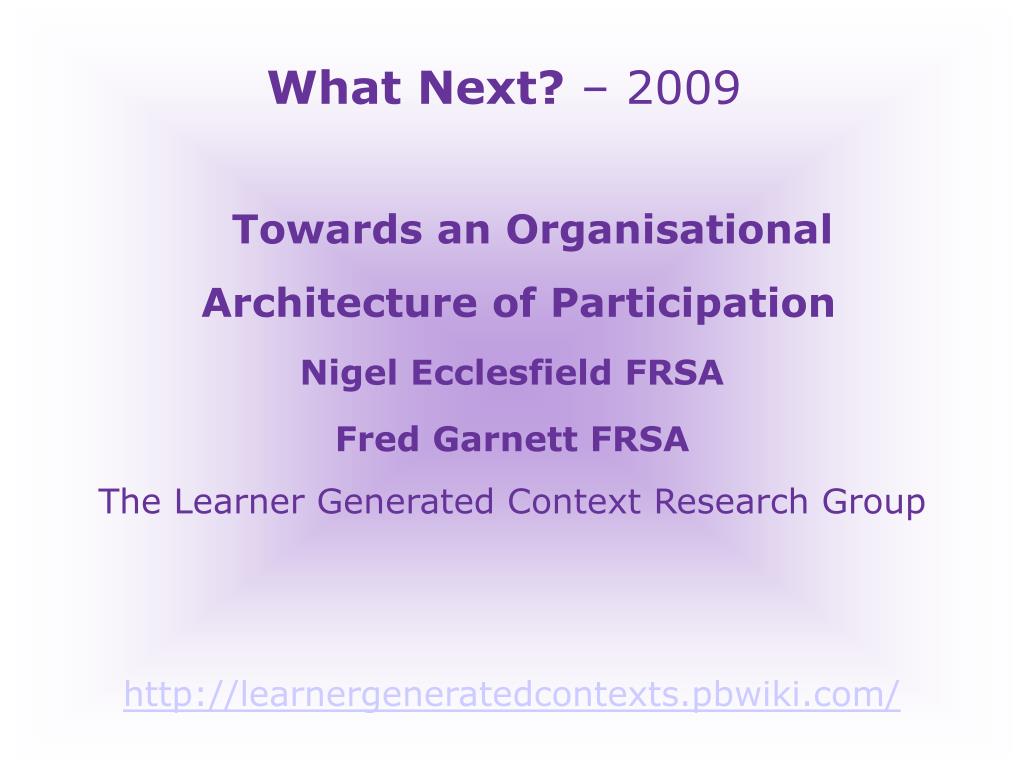 What Next? – 2009

Towards an Organisational Architecture of Participation

Nigel Ecclesfield FRSA

Fred Garnett FRSA

The Learner Generated Context Research Group

http://learnergeneratedcontexts.pbwiki.com/